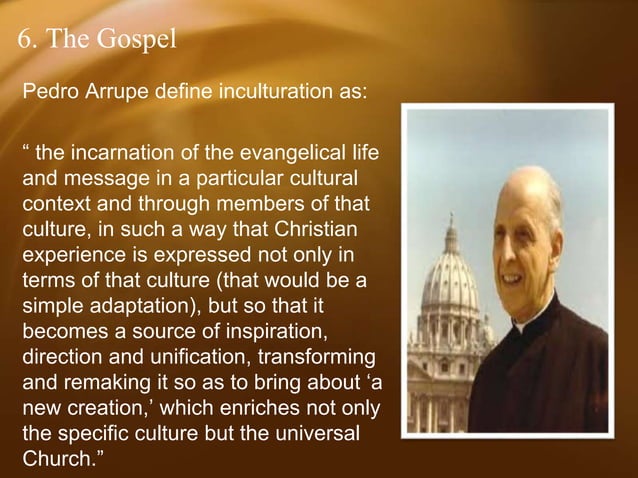 6. The Gospel

Pedro Arrupe define inculturation as:

“ the incarnation of the evangelical life and message in a particular cultural context and through members of that culture, in such a way that Christian experience is expressed not only in terms of that culture (that would be a simple adaptation), but so that it becomes a source of inspiration, direction and unification, transforming and remaking it so as to bring about ‘a new creation,’ which enriches not only the specific culture but the universal Church.”